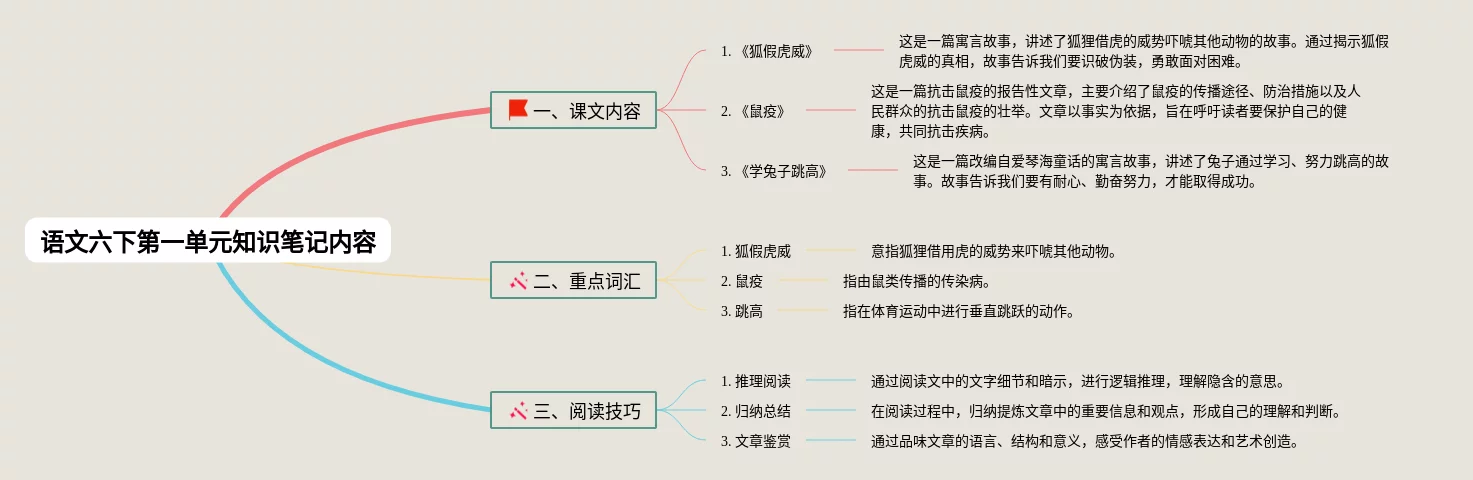 语文六下第一单元知识笔记内容

一、课文内容

1. 《狐假虎威》

这是一篇寓言故事，讲述了狐狸借虎的威势吓唬其他动物的故事。通过揭示狐假虎威的真相，故事告诉我们要识破伪装，勇敢面对困难。

2. 《鼠疫》

这是一篇抗击鼠疫的报告性文章，主要介绍了鼠疫的传播途径、防治措施以及人民群众的抗击鼠疫的壮举。文章以事实为依据，旨在呼吁读者要保护自己的健康，共同抗击疾病。

3. 《学兔子跳高》

这是一篇改编自爱琴海童话的寓言故事，讲述了兔子通过学习、努力跳高的故事。故事告诉我们要有耐心、勤奋努力，才能取得成功。

二、重点词汇

1. 狐假虎威

意指狐狸借用虎的威势来吓唬其他动物。

2. 鼠疫

指由鼠类传播的传染病。

3. 跳高

指在体育运动中进行垂直跳跃的动作。

三、阅读技巧

1. 推理阅读

通过阅读文中的文字细节和暗示，进行逻辑推理，理解隐含的意思。

2. 归纳总结

在阅读过程中，归纳提炼文章中的重要信息和观点，形成自己的理解和判断。

3. 文章鉴赏

通过品味文章的语言、结构和意义，感受作者的情感表达和艺术创造。